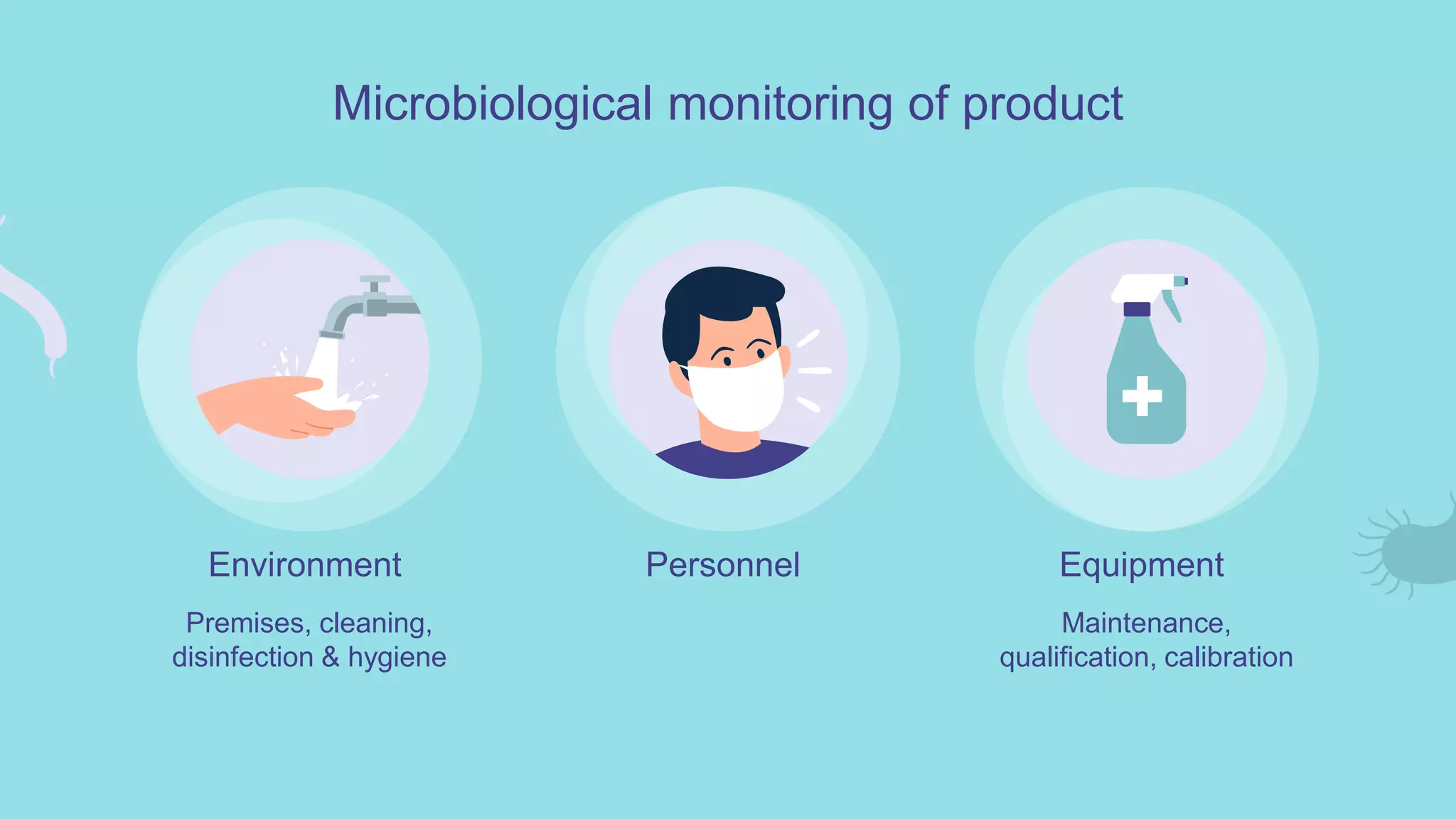 Microbiological monitoring of product

Environment

Premises, cleaning, disinfection & hygiene

Personnel

Equipment

Maintenance, qualification, calibration